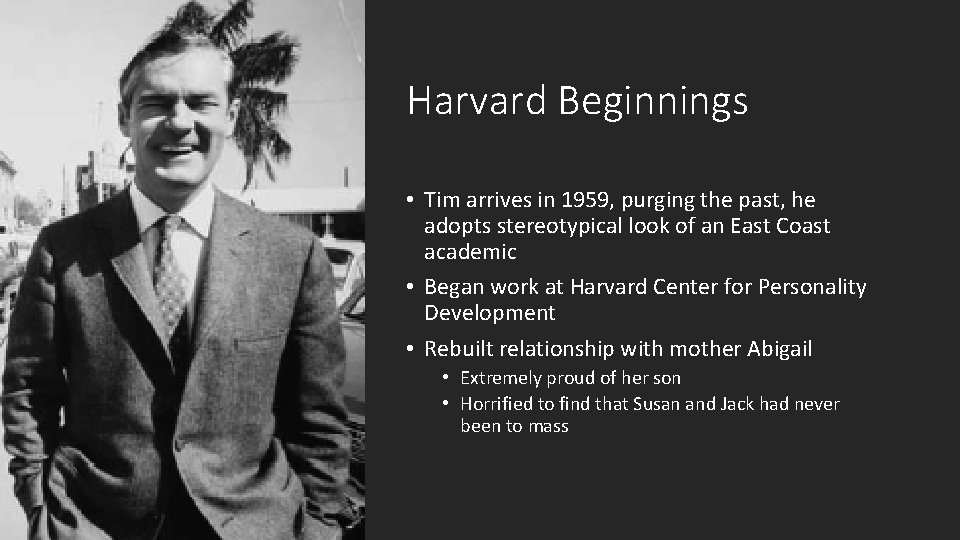 Harvard Beginnings

• Tim arrives in 1959, purging the past, he adopts stereotypical look of an East Coast academic
• Began work at Harvard Center for Personality Development
• Rebuilt relationship with mother Abigail
• Extremely proud of her son
• Horrified to find that Susan and Jack had never been to mass